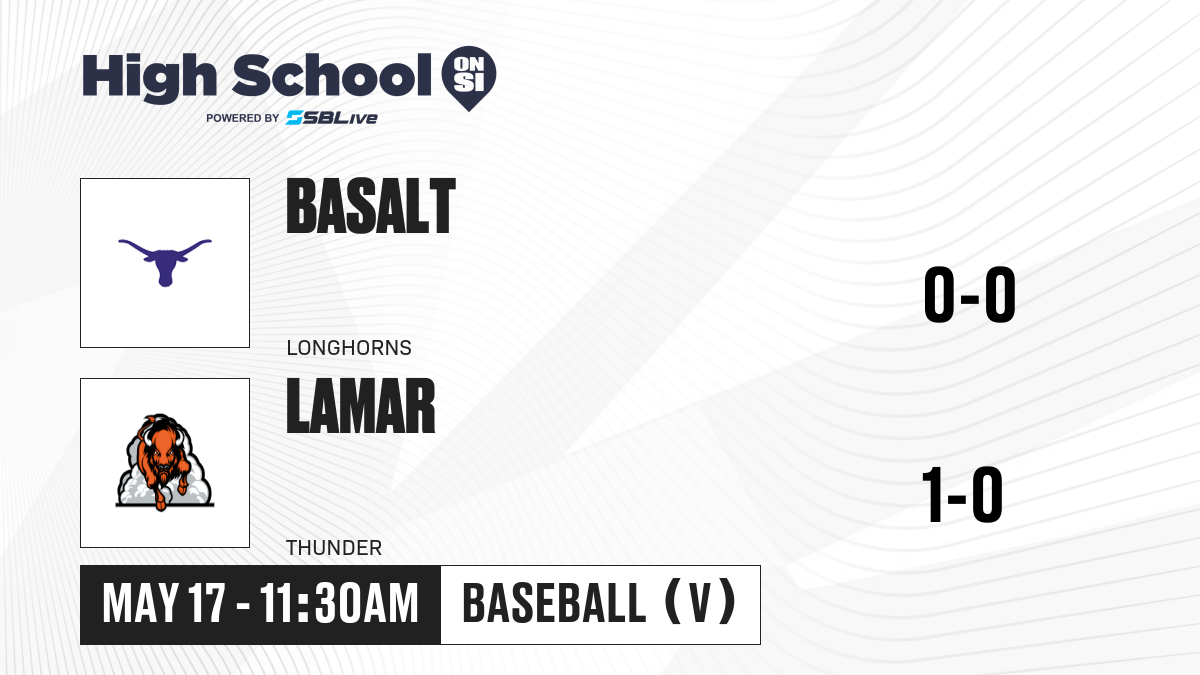 High School ON SI
POWERED BY SBLive

BASALT
LONGHORNS
0-0

LAMAR
THUNDER
1-0

MAY 17 - 11:30AM
BASEBALL (V)